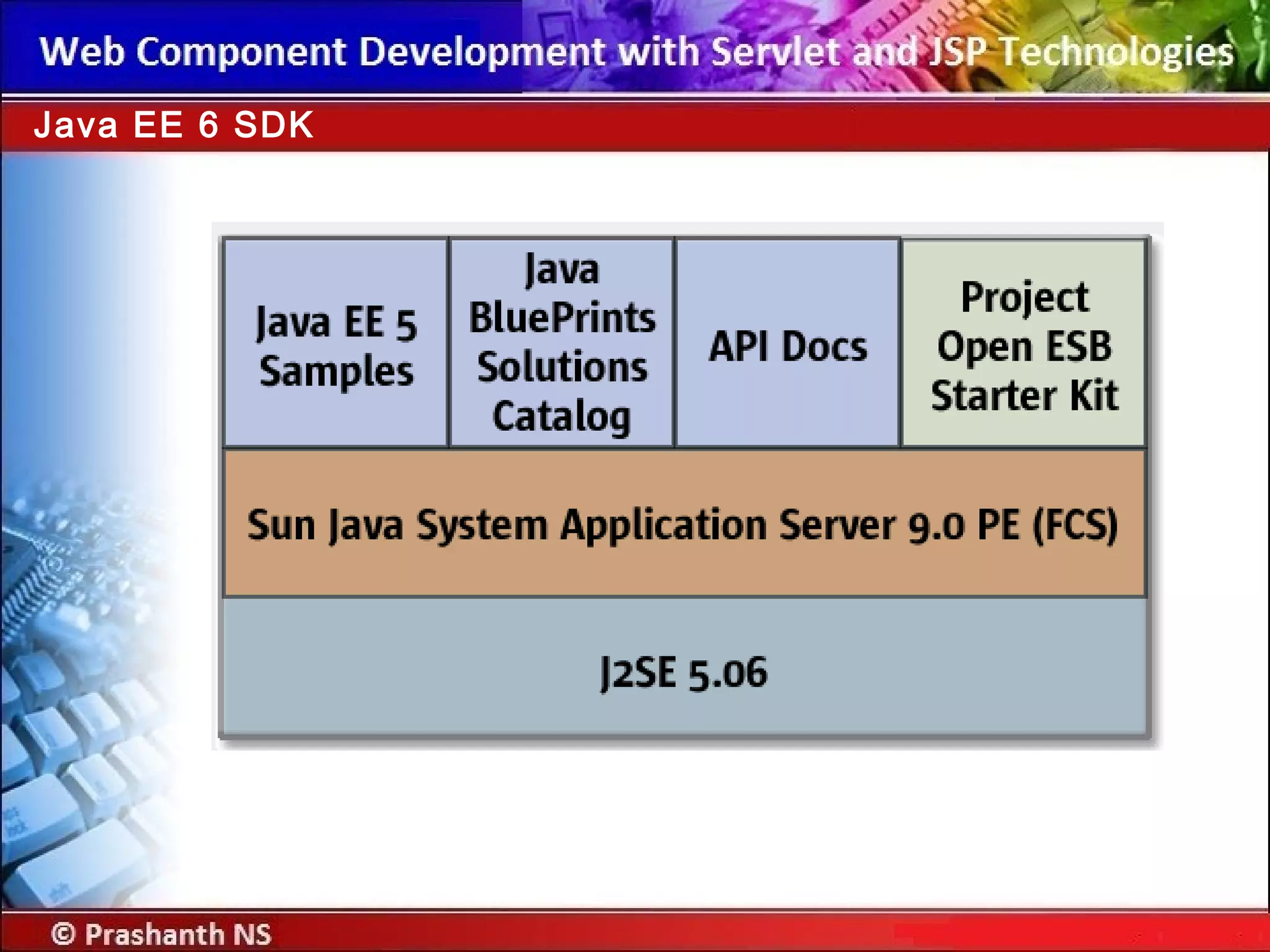 Web Component Development with Servlet and JSP Technologies

Java EE 6 SDK

Java EE 5 Samples

Java BluePrints Solutions Catalog

API Docs

Project Open ESB Starter Kit

Sun Java System Application Server 9.0 PE (FCS)

J2SE 5.06

© Prashanth NS